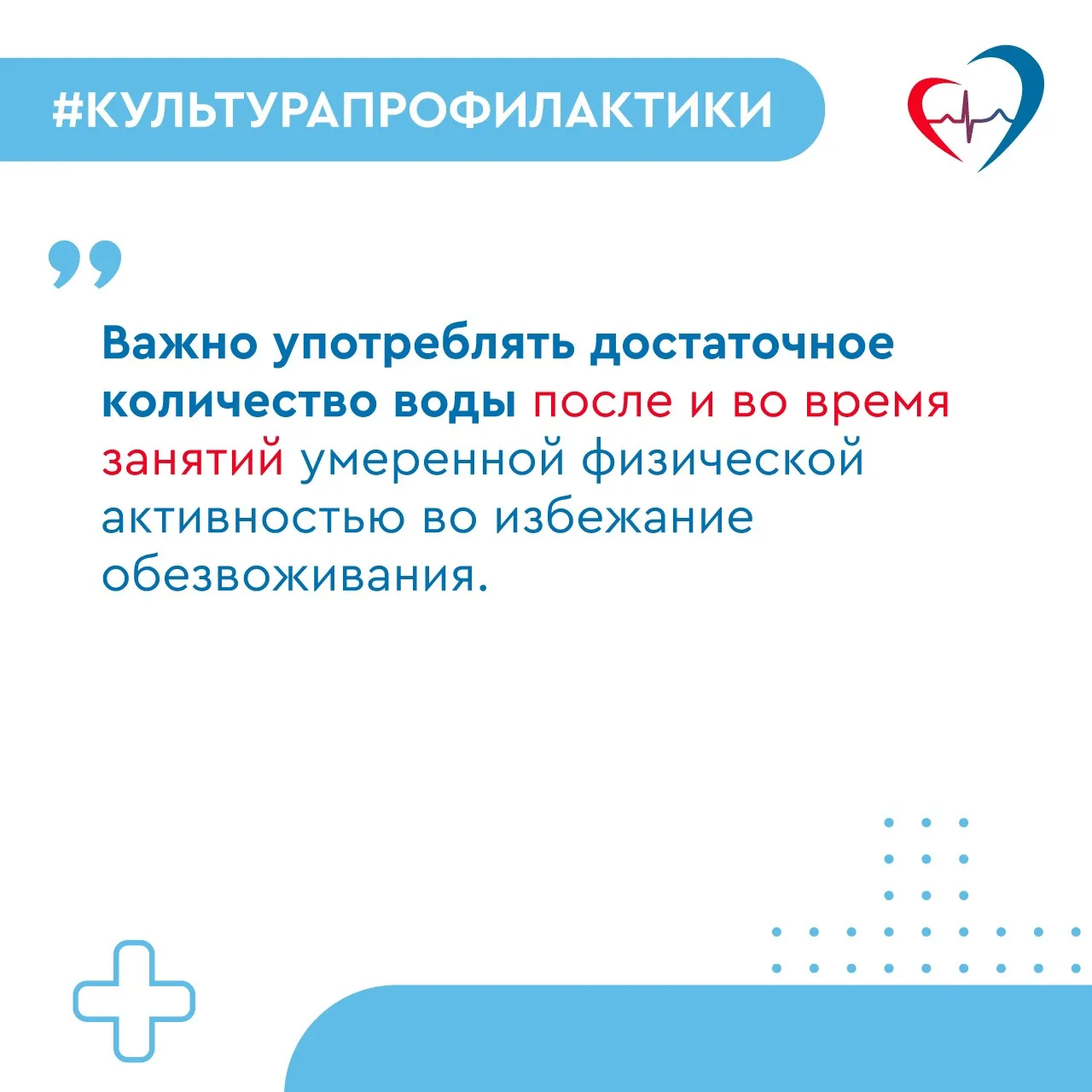 #КУЛЬТУРАПРОФИЛАКТИКИ

Важно употреблять достаточное количество воды после и во время занятий умеренной физической активностью во избежание обезвоживания.